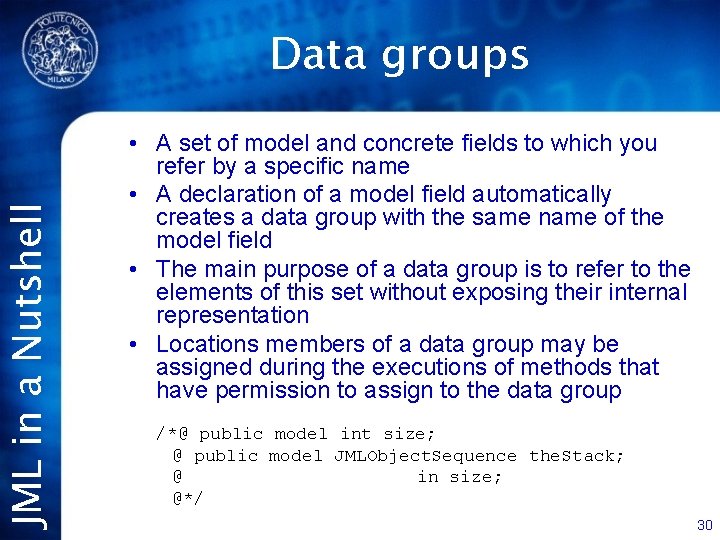 POLITECNICO MILANO

Data groups

JML in a Nutshell

• A set of model and concrete fields to which you refer by a specific name
• A declaration of a model field automatically creates a data group with the same name of the model field
• The main purpose of a data group is to refer to the elements of this set without exposing their internal representation
• Locations members of a data group may be assigned during the executions of methods that have permission to assign to the data group

/*@ public model int size;
  @ public model JMLObjectSequence theStack;
  @                         in size;
  @*/

30